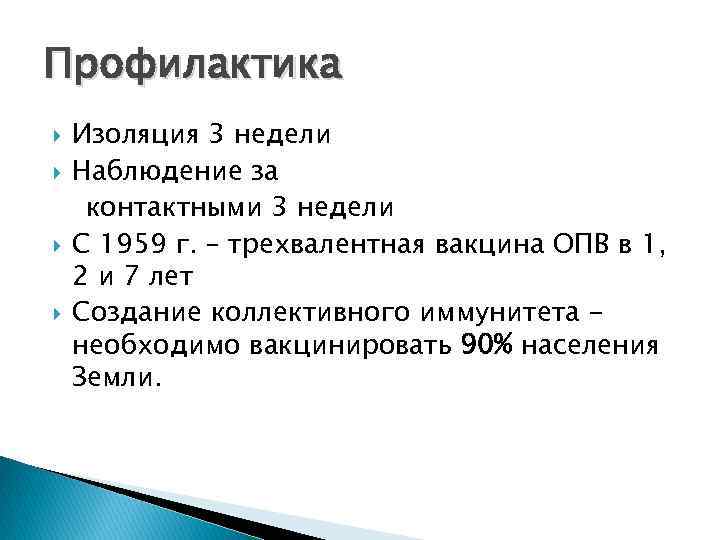 Профилактика

Изоляция 3 недели

Наблюдение за контактными 3 недели

С 1959 г. – трехвалентная вакцина ОПВ в 1, 2 и 7 лет

Создание коллективного иммунитета – необходимо вакцинировать 90% населения Земли.